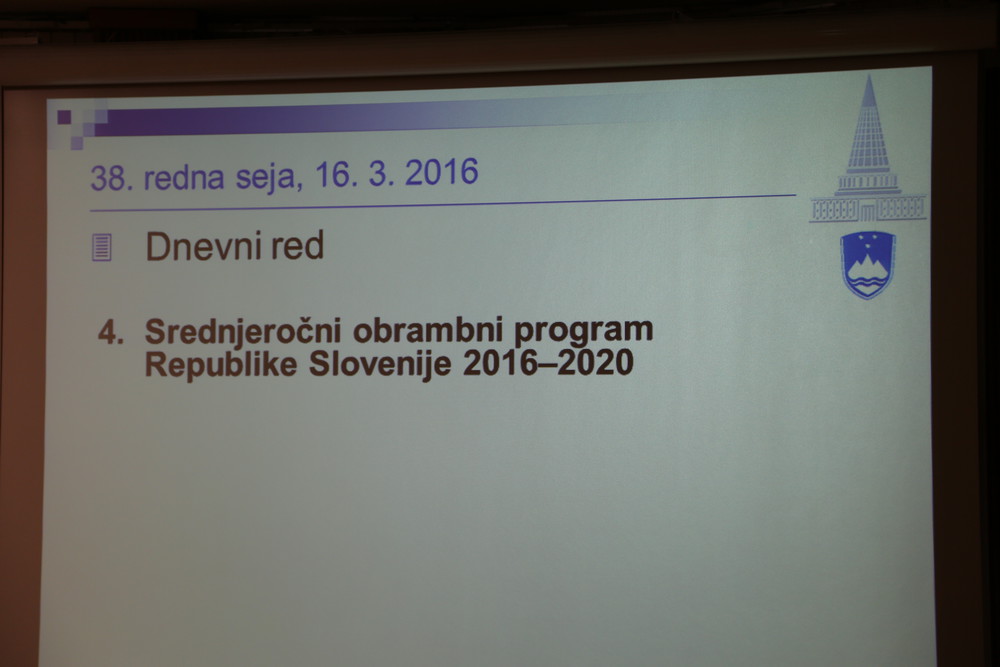 38. redna seja, 16. 3. 2016

Dnevni red

4. Srednjeročni obrambni program Republike Slovenije 2016–2020